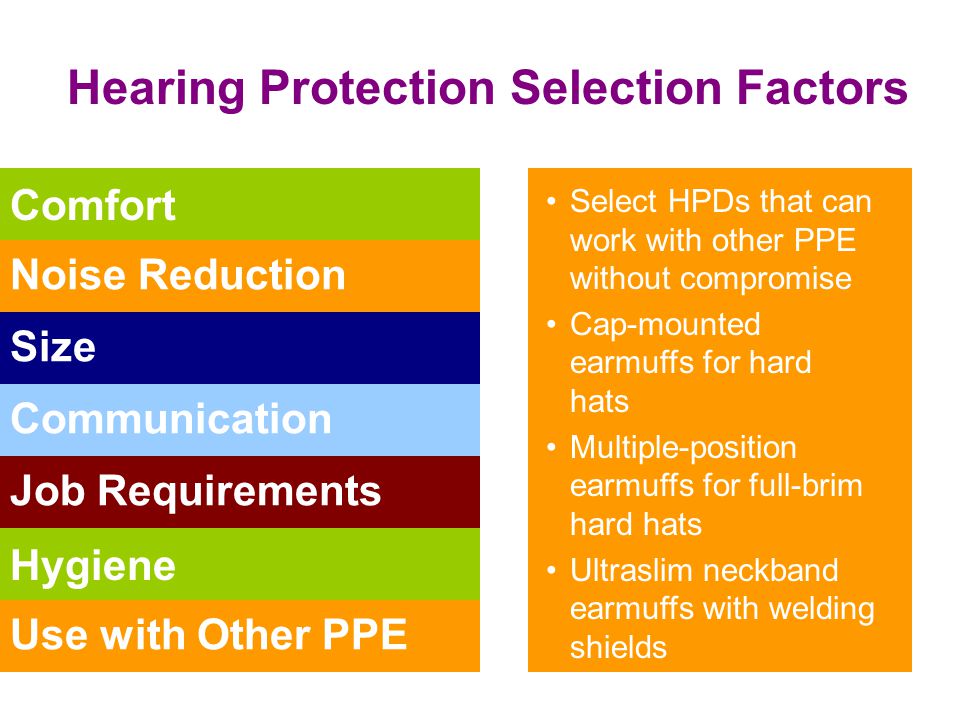 Hearing Protection Selection Factors

Comfort

Noise Reduction

Size

Communication

Job Requirements

Hygiene

Use with Other PPE

• Select HPDs that can work with other PPE without compromise
• Cap-mounted earmuffs for hard hats
• Multiple-position earmuffs for full-brim hard hats
• Ultraslim neckband earmuffs with welding shields